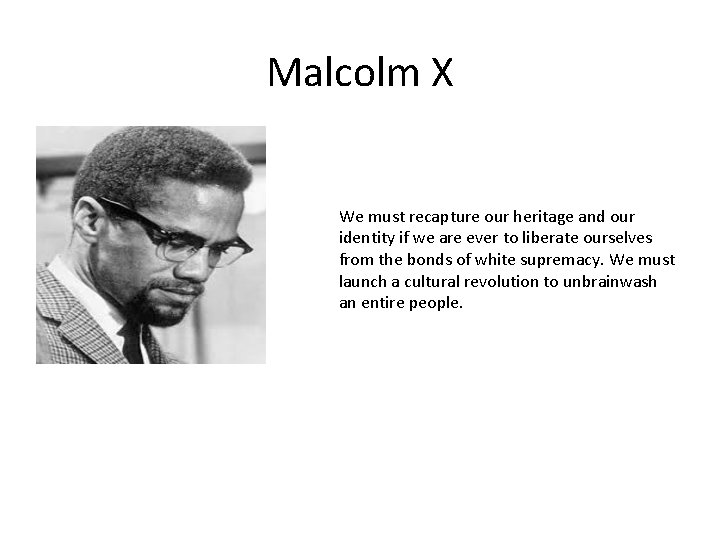 Malcolm X

We must recapture our heritage and our identity if we are ever to liberate ourselves from the bonds of white supremacy. We must launch a cultural revolution to unbrainwash an entire people.